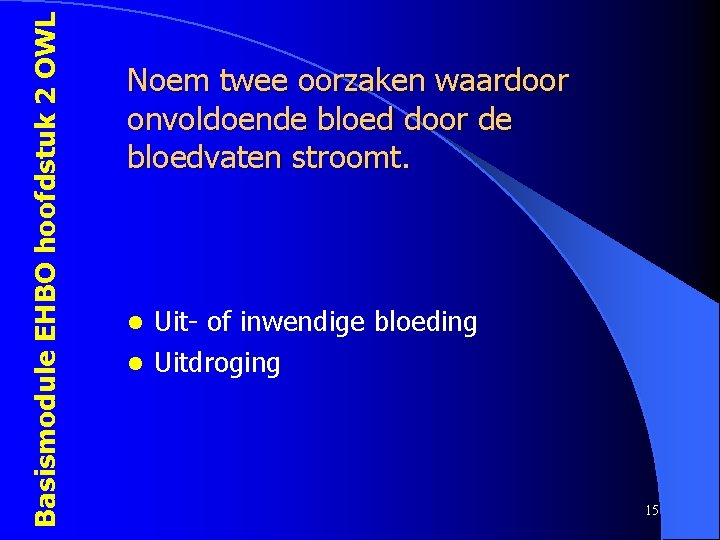 Basismodule EHBO hoofdstuk 2 OWL

Noem twee oorzaken waardoor onvoldoende bloed door de bloedvaten stroomt.

- Uit- of inwendige bloeding
- Uitdroging

15